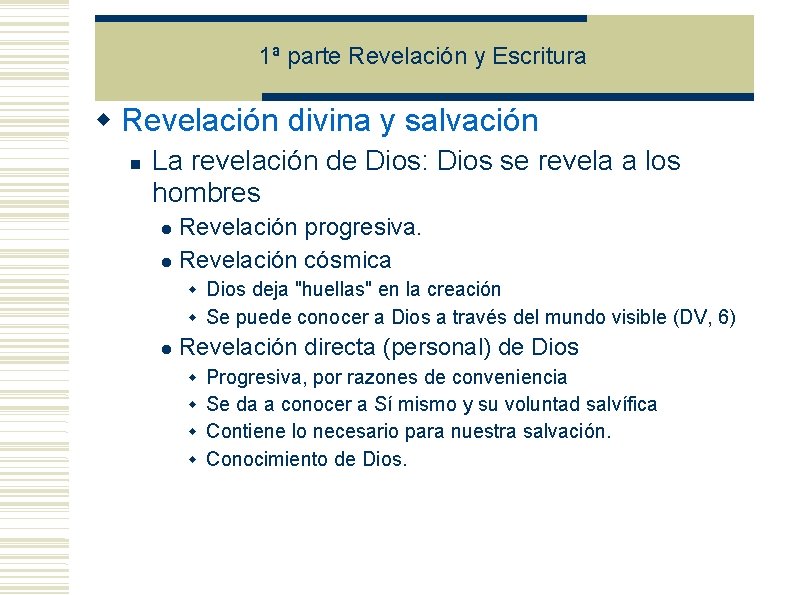 1ª parte Revelación y Escritura

Revelación divina y salvación

La revelación de Dios: Dios se revela a los hombres

Revelación progresiva.

Revelación cósmica

Dios deja "huellas" en la creación

Se puede conocer a Dios a través del mundo visible (DV, 6)

Revelación directa (personal) de Dios

Progresiva, por razones de conveniencia

Se da a conocer a Sí mismo y su voluntad salvífica

Contiene lo necesario para nuestra salvación.

Conocimiento de Dios.